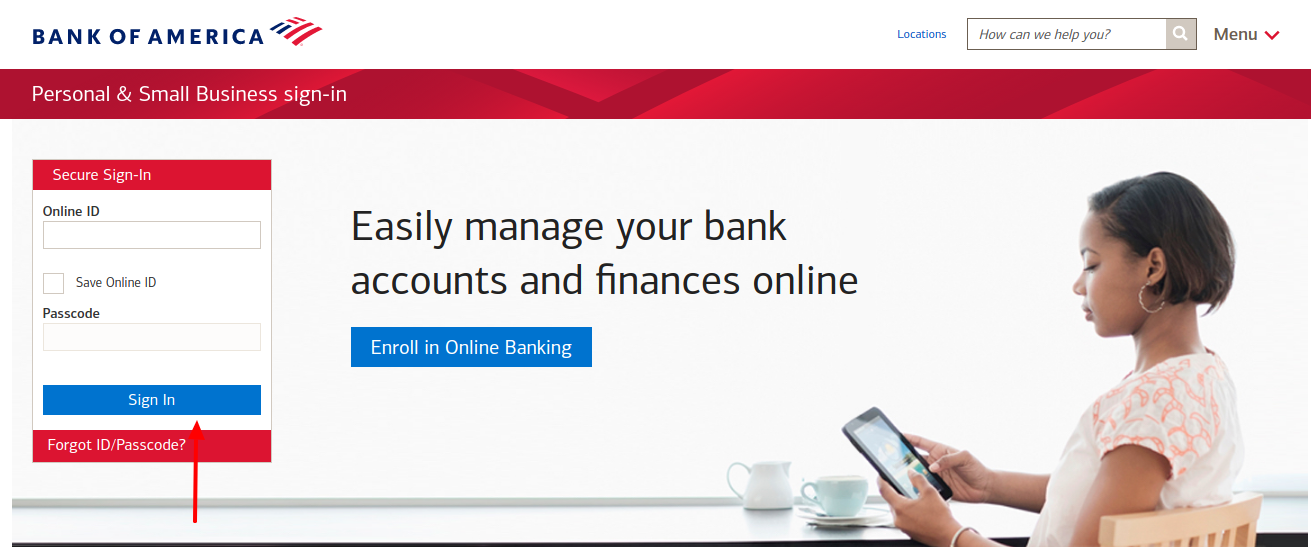 BANK OF AMERICA

Locations

How can we help you?

Menu

Personal & Small Business sign-in

Secure Sign-In

Online ID

Save Online ID

Passcode

Sign In

Forgot ID/Passcode?

Easily manage your bank accounts and finances online

Enroll in Online Banking